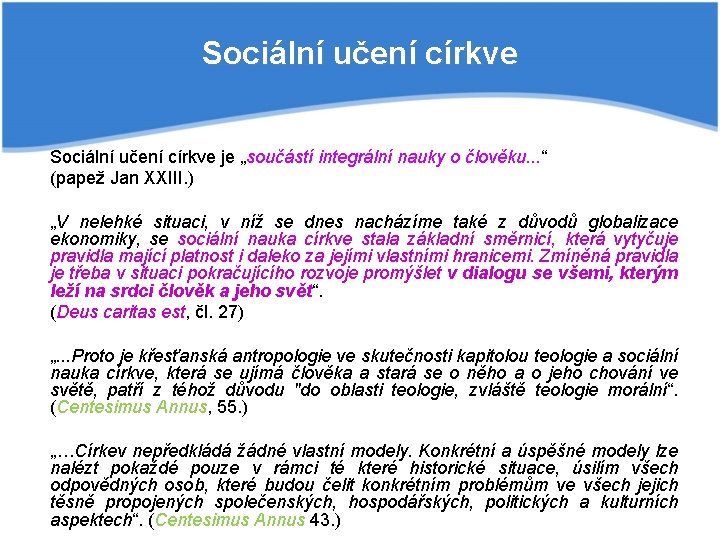 Sociální učení církve

Sociální učení církve je „součástí integrální nauky o člověku...“ (papež Jan XXIII.)

„V nelehké situaci, v níž se dnes nacházíme také z důvodů globalizace ekonomiky, se sociální nauka církve stala základní směrnicí, která vytyčuje pravidla mající platnost i daleko za jejími vlastními hranicemi. Zmíněná pravidla je třeba v situaci pokračujícího rozvoje promýšlet v dialogu se všemi, kterým leží na srdci člověk a jeho svět“.
(Deus caritas est, čl. 27)

„...Proto je křesťanská antropologie ve skutečnosti kapitolou teologie a sociální nauka církve, která se ujímá člověka a stará se o něho a o jeho chování ve světě, patří z téhož důvodu "do oblasti teologie, zvláště teologie morální“.
(Centesimus Annus, 55.)

„…Církev nepředkládá žádné vlastní modely. Konkrétní a úspěšné modely lze nalézt pokaždé pouze v rámci té které historické situace, úsilím všech odpovědných osob, které budou čelit konkrétním problémům ve všech jejich těsně propojených společenských, hospodářských, politických a kulturních aspektech“. (Centesimus Annus 43.)